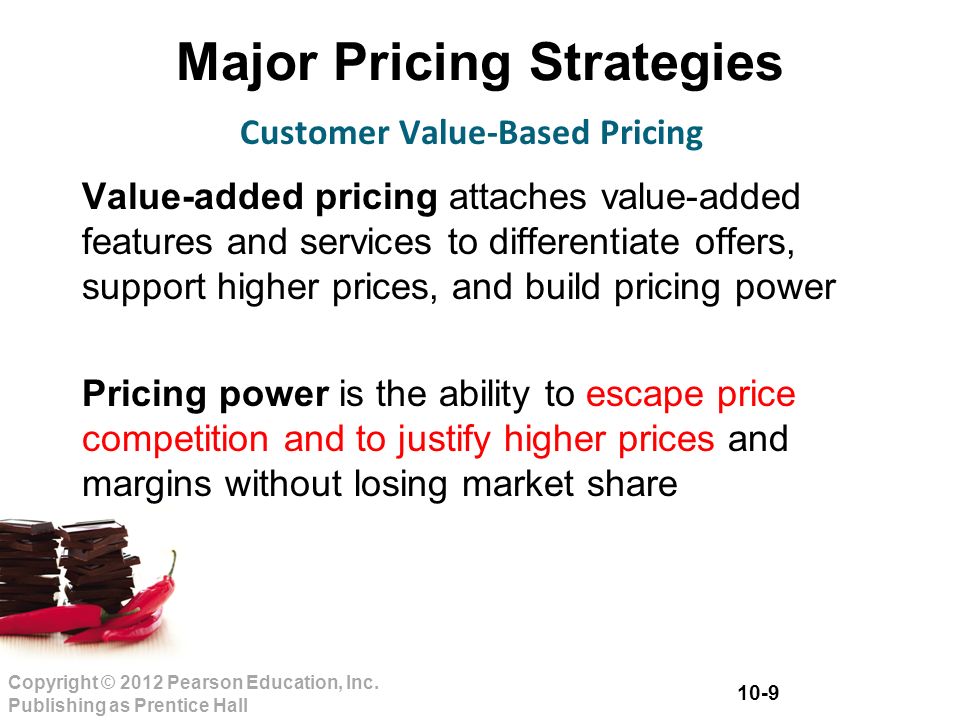 Major Pricing Strategies

Customer Value-Based Pricing

Value-added pricing attaches value-added features and services to differentiate offers, support higher prices, and build pricing power

Pricing power is the ability to escape price competition and to justify higher prices and margins without losing market share

Copyright © 2012 Pearson Education, Inc.
Publishing as Prentice Hall

10-9